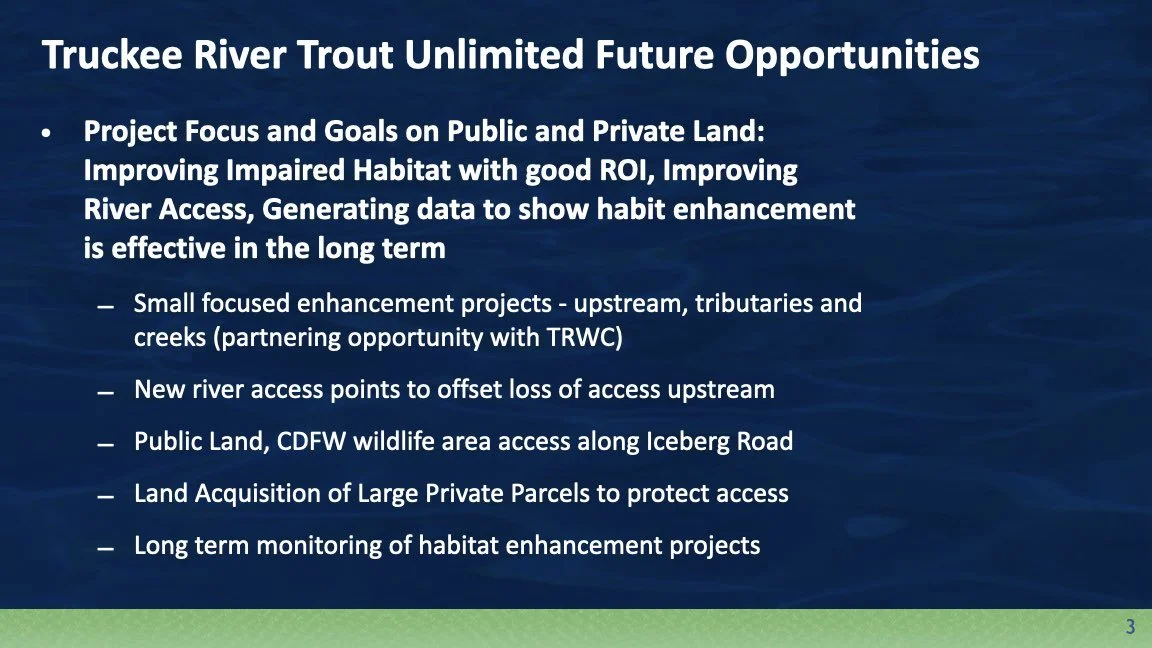 Truckee River Trout Unlimited Future Opportunities

• Project Focus and Goals on Public and Private Land: Improving Impaired Habitat with good ROI, Improving River Access, Generating data to show habit enhancement is effective in the long term

– Small focused enhancement projects - upstream, tributaries and creeks (partnering opportunity with TRWC)

– New river access points to offset loss of access upstream

– Public Land, CDFW wildlife area access along Iceberg Road

– Land Acquisition of Large Private Parcels to protect access

– Long term monitoring of habitat enhancement projects

3